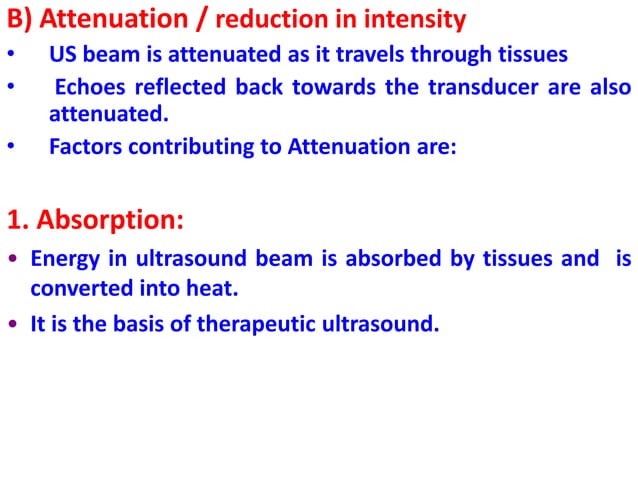 B) Attenuation / reduction in intensity

• US beam is attenuated as it travels through tissues
• Echoes reflected back towards the transducer are also attenuated.
• Factors contributing to Attenuation are:

1. Absorption:

• Energy in ultrasound beam is absorbed by tissues and is converted into heat.
• It is the basis of therapeutic ultrasound.